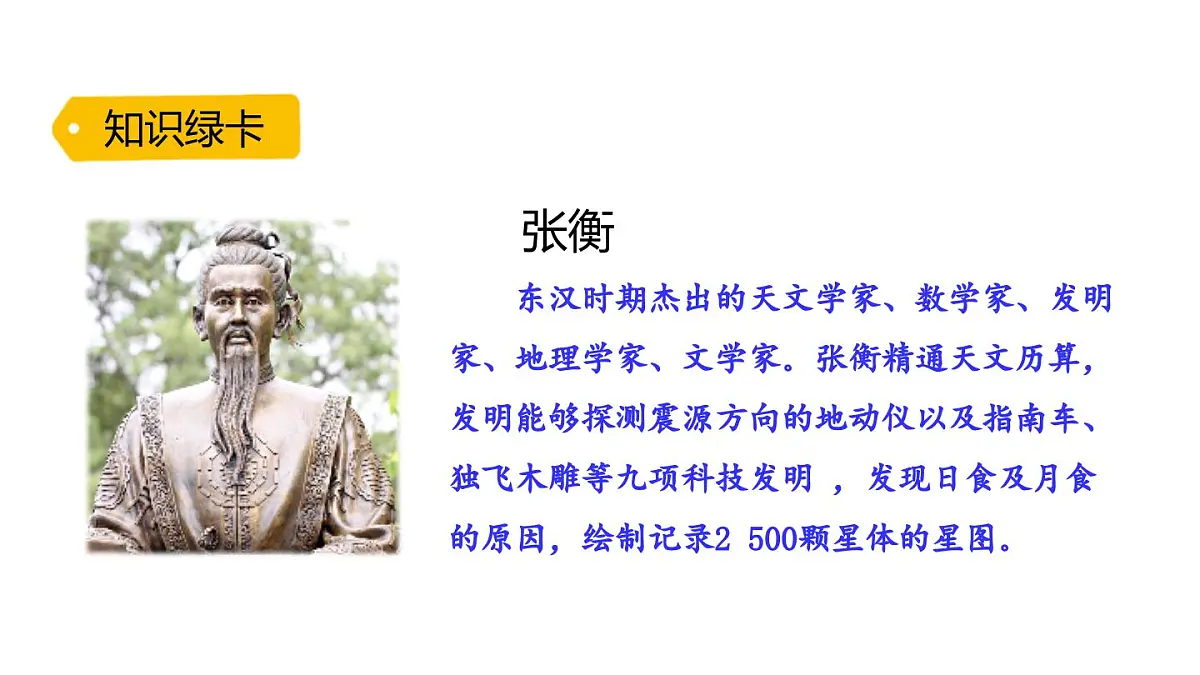 知识绿卡

张衡

东汉时期杰出的天文学家、数学家、发明家、地理学家、文学家。张衡精通天文历算，发明能够探测震源方向的地动仪以及指南车、独飞木雕等九项科技发明 ，发现日食及月食的原因，绘制记录2 500颗星体的星图。